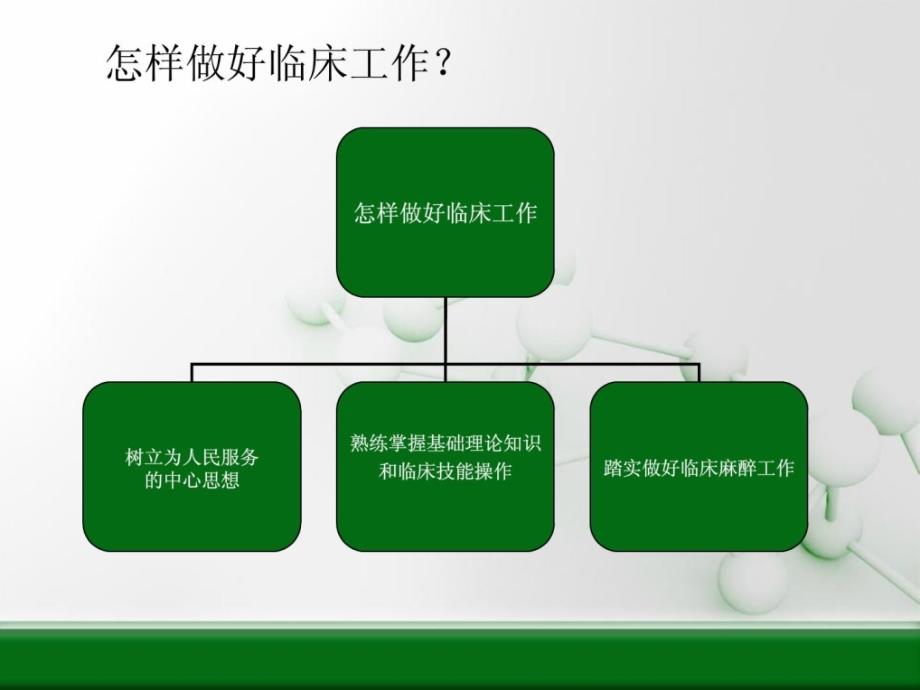 怎样做好临床工作？

怎样做好临床工作

树立为人民服务的中心思想

熟练掌握基础理论知识和临床技能操作

踏实做好临床麻醉工作